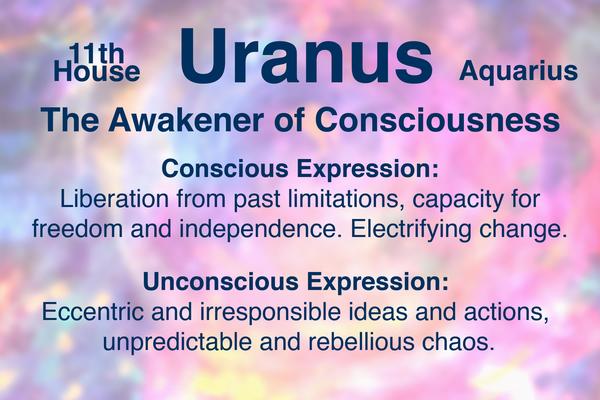 11th House Uranus Aquarius

The Awakener of Consciousness

Conscious Expression:
Liberation from past limitations, capacity for freedom and independence. Electrifying change.

Unconscious Expression:
Eccentric and irresponsible ideas and actions, unpredictable and rebellious chaos.